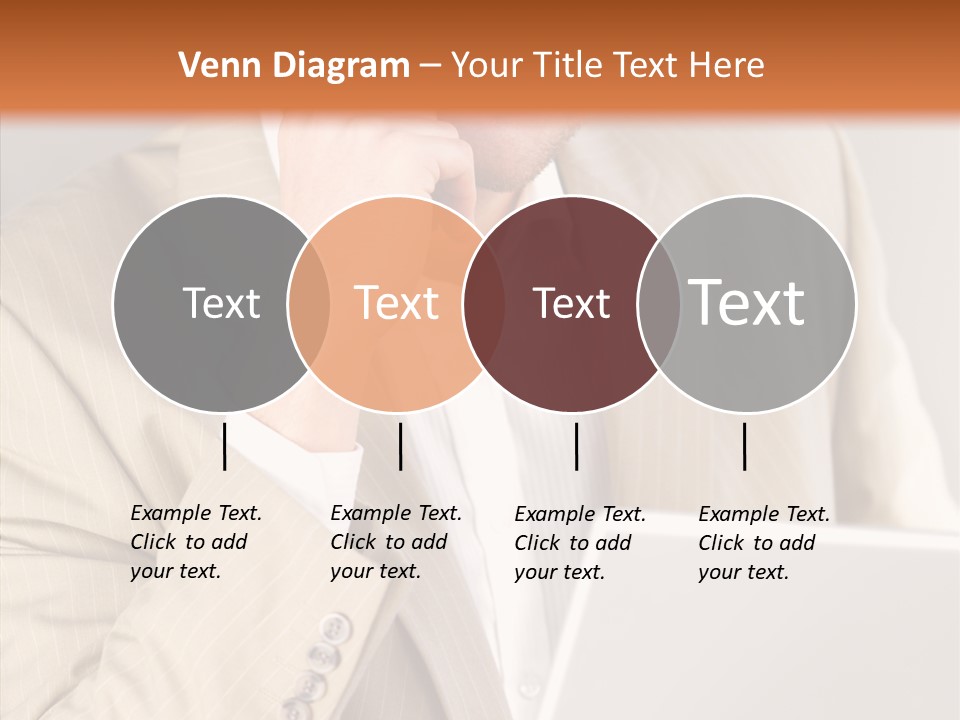 Venn Diagram – Your Title Text Here

Text

Text

Text

Text

Example Text. Click to add your text.

Example Text. Click to add your text.

Example Text. Click to add your text.

Example Text. Click to add your text.